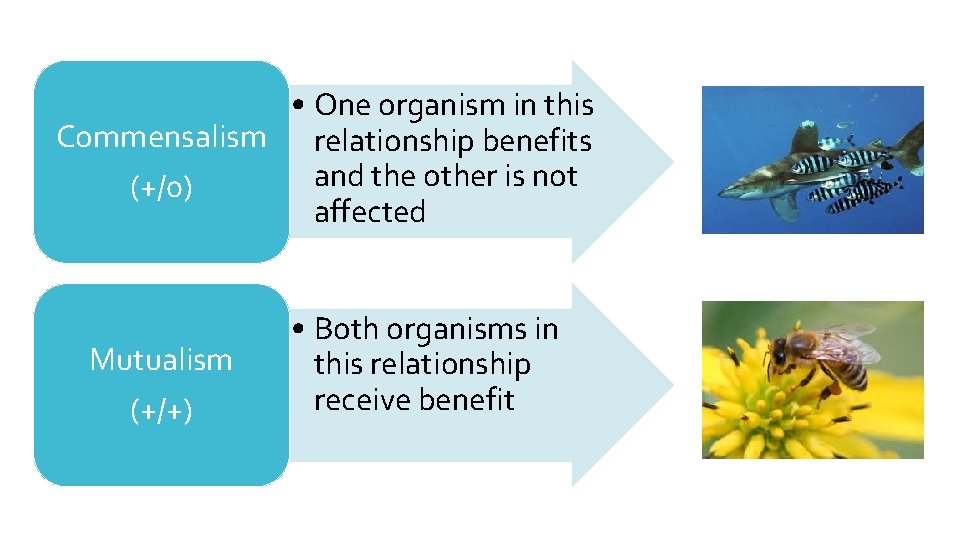 Commensalism
(+/0)

• One organism in this relationship benefits and the other is not affected

Mutualism
(+/+)

• Both organisms in this relationship receive benefit